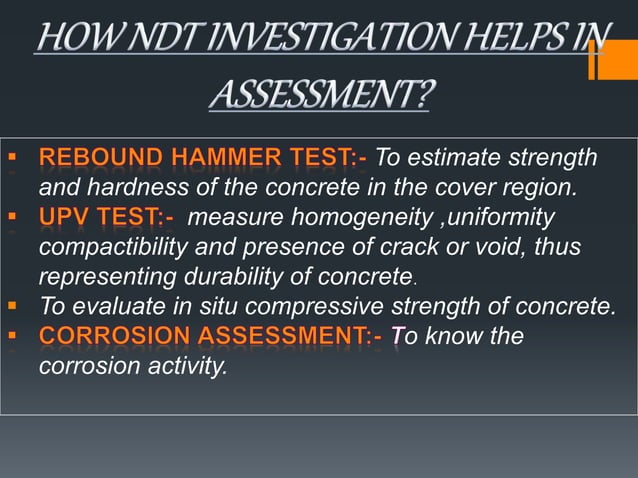 HOW NDT INVESTIGATION HELPS IN ASSESSMENT?

▪ REBOUND HAMMER TEST:- To estimate strength and hardness of the concrete in the cover region.
▪ UPV TEST:- measure homogeneity ,uniformity compactibility and presence of crack or void, thus representing durability of concrete.
▪ To evaluate in situ compressive strength of concrete.
▪ CORROSION ASSESSMENT:- To know the corrosion activity.